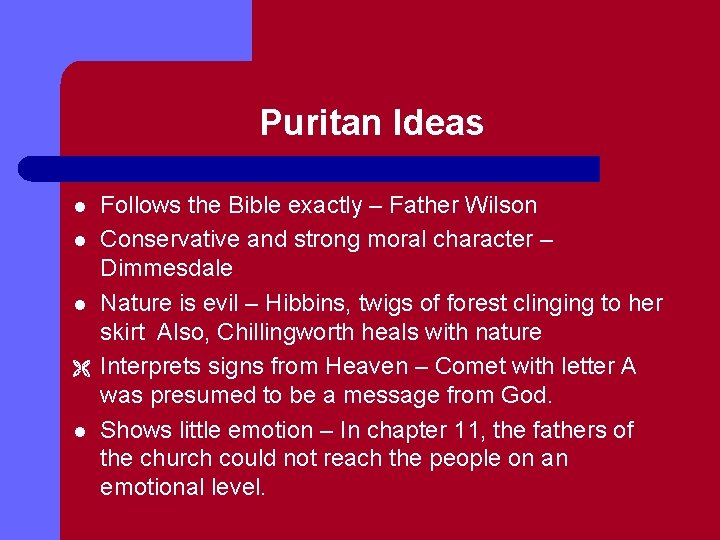 Puritan Ideas

- Follows the Bible exactly – Father Wilson
- Conservative and strong moral character – Dimmesdale
- Nature is evil – Hibbins, twigs of forest clinging to her skirt Also, Chillingworth heals with nature
- Interprets signs from Heaven – Comet with letter A was presumed to be a message from God.
- Shows little emotion – In chapter 11, the fathers of the church could not reach the people on an emotional level.